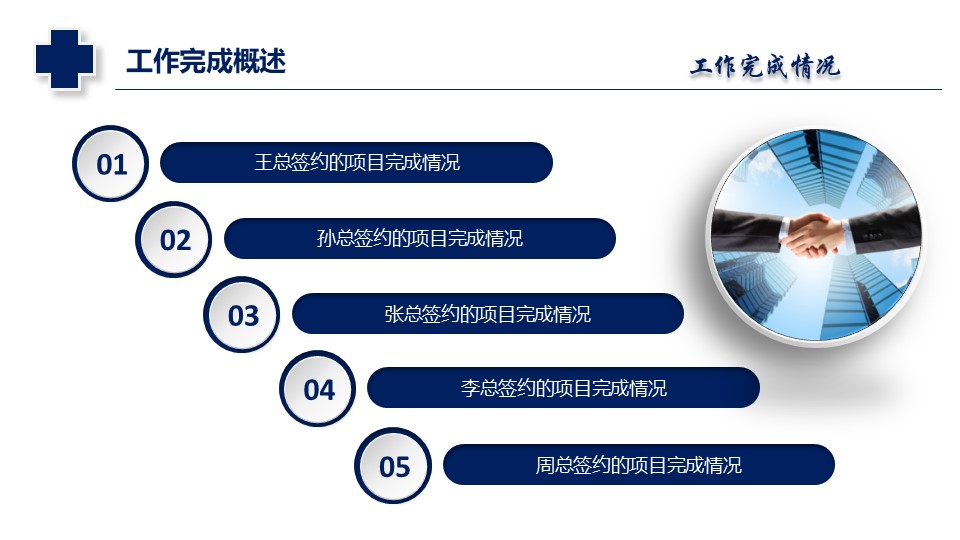 工作完成概述

工作完成情况

01
王总签约的项目完成情况

02
孙总签约的项目完成情况

03
张总签约的项目完成情况

04
李总签约的项目完成情况

05
周总签约的项目完成情况